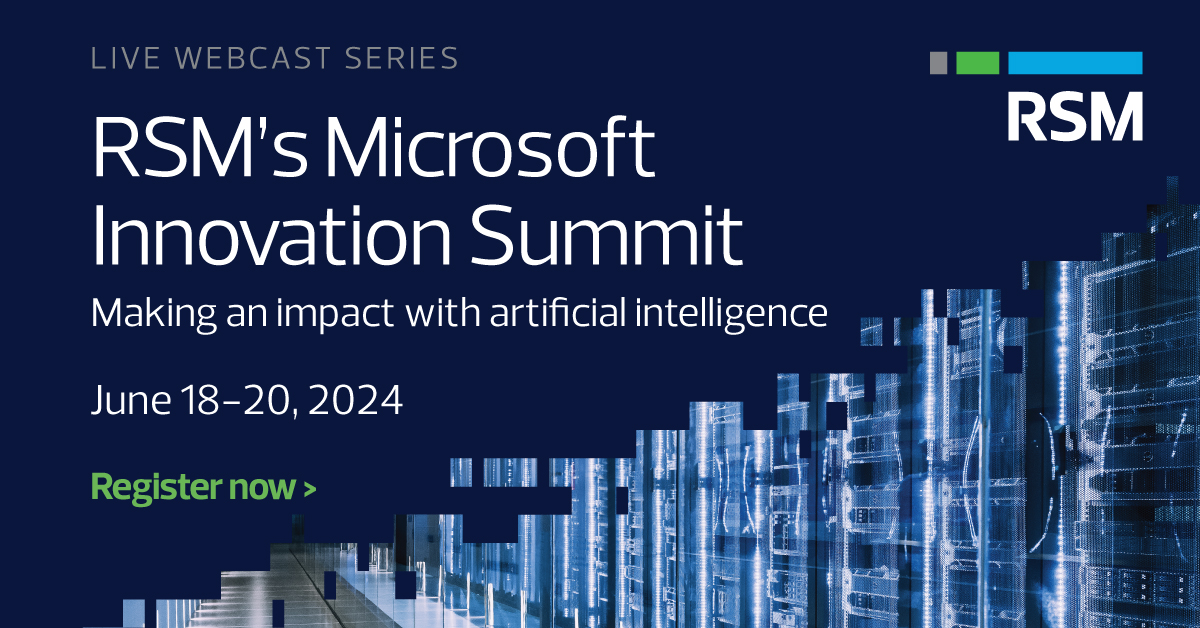 LIVE WEBCAST SERIES

RSM

RSM's Microsoft Innovation Summit

Making an impact with artificial intelligence

June 18–20, 2024

Register now >